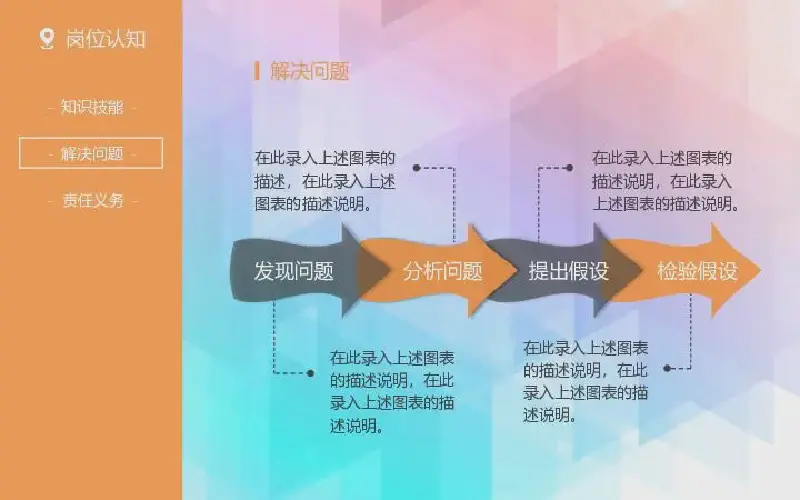 岗位认知

- 知识技能 -

- 解决问题 -

- 责任义务 -

解决问题

在此录入上述图表的描述，在此录入上述图表的描述说明。

在此录入上述图表的描述说明，在此录入上述图表的描述说明。

发现问题

分析问题

提出假设

检验假设

在此录入上述图表的描述说明，在此录入上述图表的描述说明。

在此录入上述图表的描述说明，在此录入上述图表的描述说明。